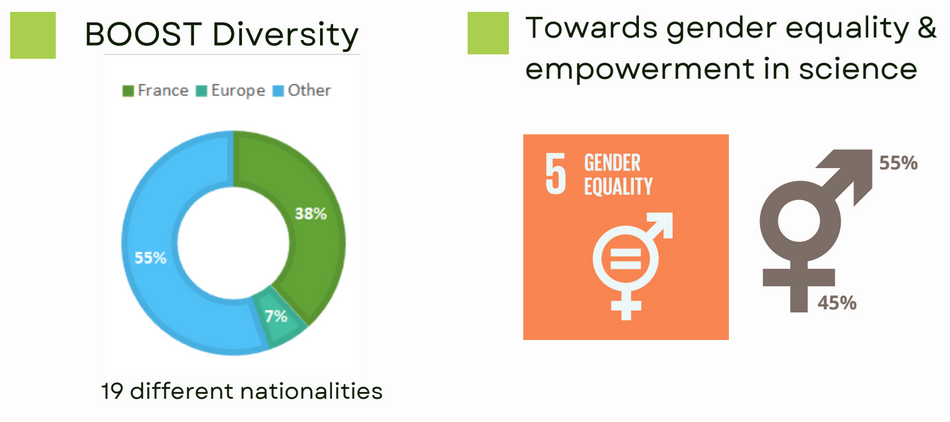 BOOST Diversity

France Europe Other

38%

7%

55%

19 different nationalities

Towards gender equality & empowerment in science

5 GENDER EQUALITY

55%

45%